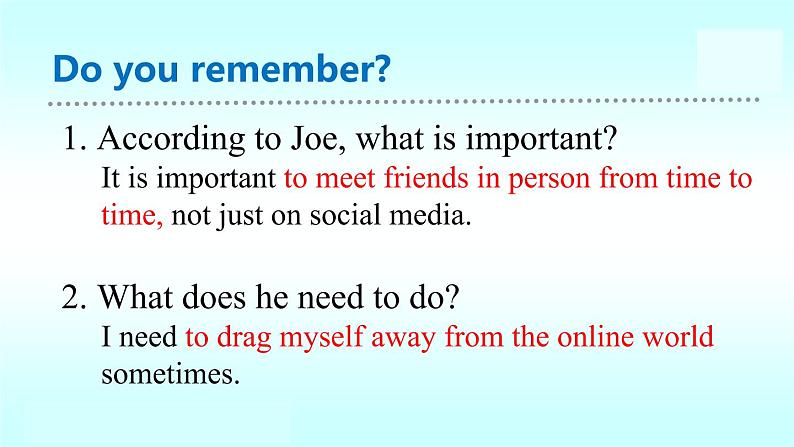 Do you remember?

1. According to Joe, what is important?
It is important to meet friends in person from time to time, not just on social media.

2. What does he need to do?
I need to drag myself away from the online world sometimes.